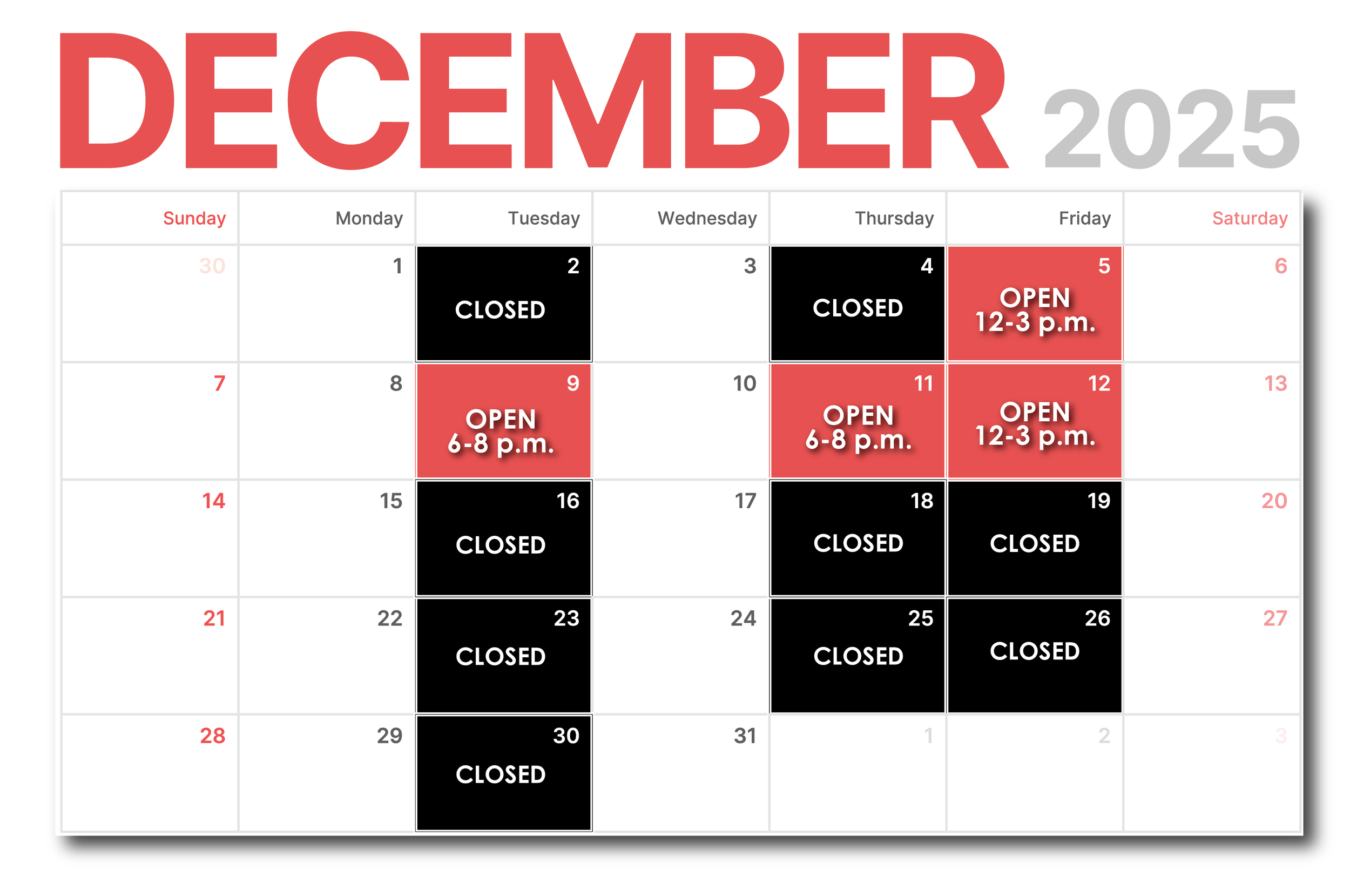 DECEMBER 2025

| Sunday | Monday | Tuesday | Wednesday | Thursday | Friday | Saturday |
|---|---|---|---|---|---|---|
| 30 | 1 | 2 CLOSED | 3 | 4 CLOSED | 5 OPEN 12-3 p.m. | 6 |
| 7 | 8 | 9 OPEN 6-8 p.m. | 10 | 11 OPEN 6-8 p.m. | 12 OPEN 12-3 p.m. | 13 |
| 14 | 15 | 16 CLOSED | 17 | 18 CLOSED | 19 CLOSED | 20 |
| 21 | 22 | 23 CLOSED | 24 | 25 CLOSED | 26 CLOSED | 27 |
| 28 | 29 | 30 CLOSED | 31 | 1 | 2 | 3 |